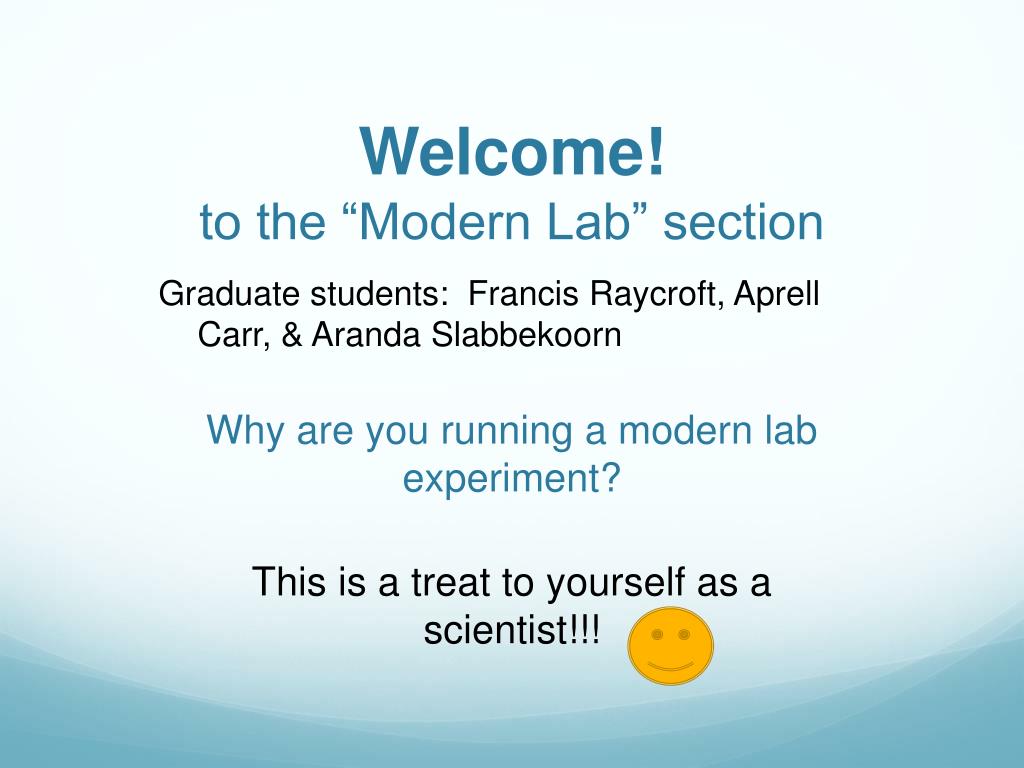 Welcome!
to the “Modern Lab” section

Graduate students: Francis Raycroft, Aprell Carr, & Aranda Slabbekoorn

Why are you running a modern lab experiment?

This is a treat to yourself as a scientist!!!